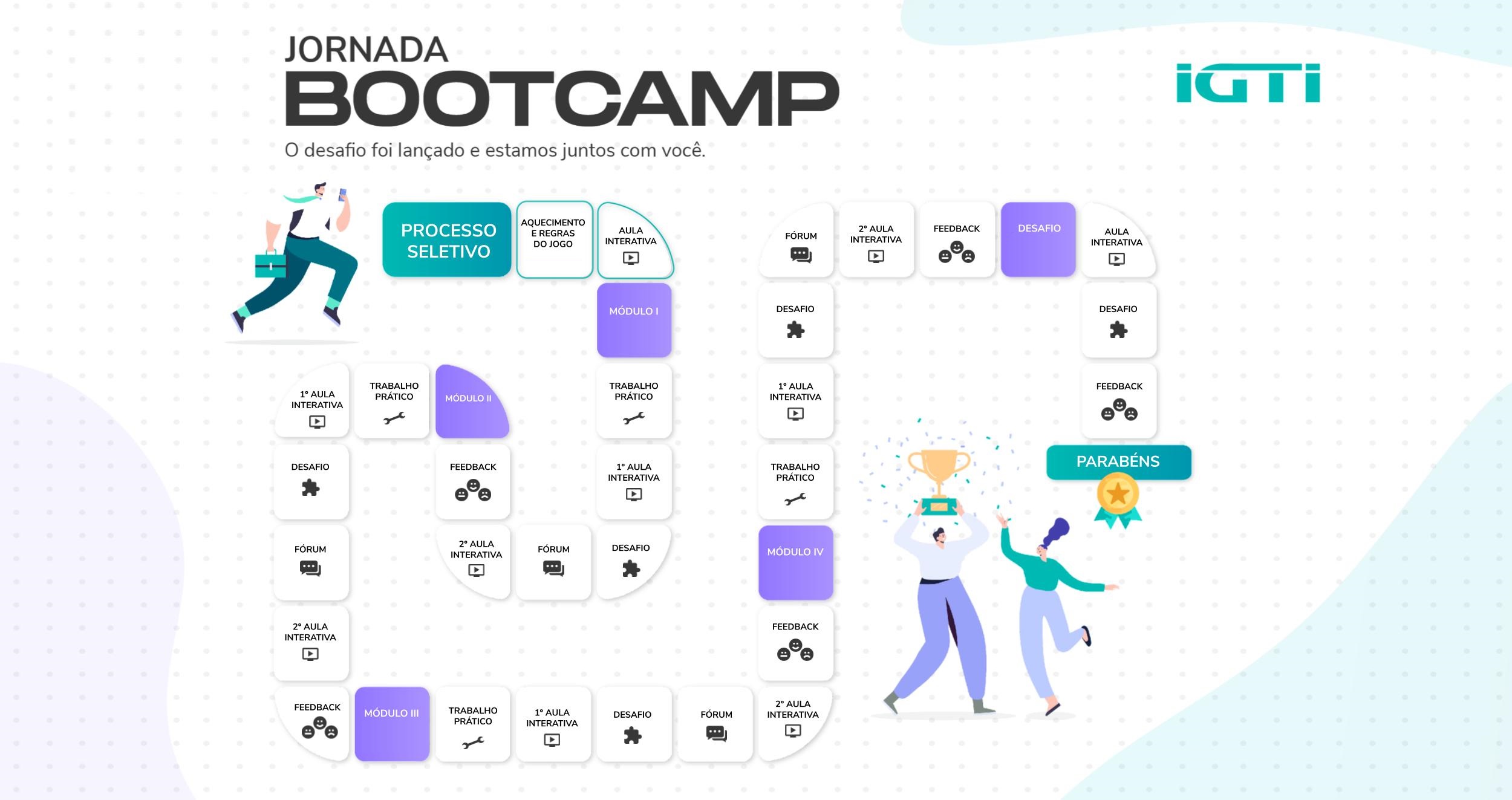 JORNADA
BOOTCAMP
O desafio foi lançado e estamos juntos com você.

iGTi

PROCESSO SELETIVO

AQUECIMENTO E REGRAS DO JOGO

AULA INTERATIVA

MÓDULO I

TRABALHO PRÁTICO

1° AULA INTERATIVA

DESAFIO

FÓRUM

2° AULA INTERATIVA

FEEDBACK

MÓDULO II

TRABALHO PRÁTICO

1° AULA INTERATIVA

DESAFIO

FÓRUM

2° AULA INTERATIVA

FEEDBACK

MÓDULO III

TRABALHO PRÁTICO

1° AULA INTERATIVA

DESAFIO

FÓRUM

2° AULA INTERATIVA

FEEDBACK

MÓDULO IV

TRABALHO PRÁTICO

1° AULA INTERATIVA

DESAFIO

FÓRUM

2° AULA INTERATIVA

FEEDBACK

DESAFIO

AULA INTERATIVA

DESAFIO

FEEDBACK

PARABÉNS